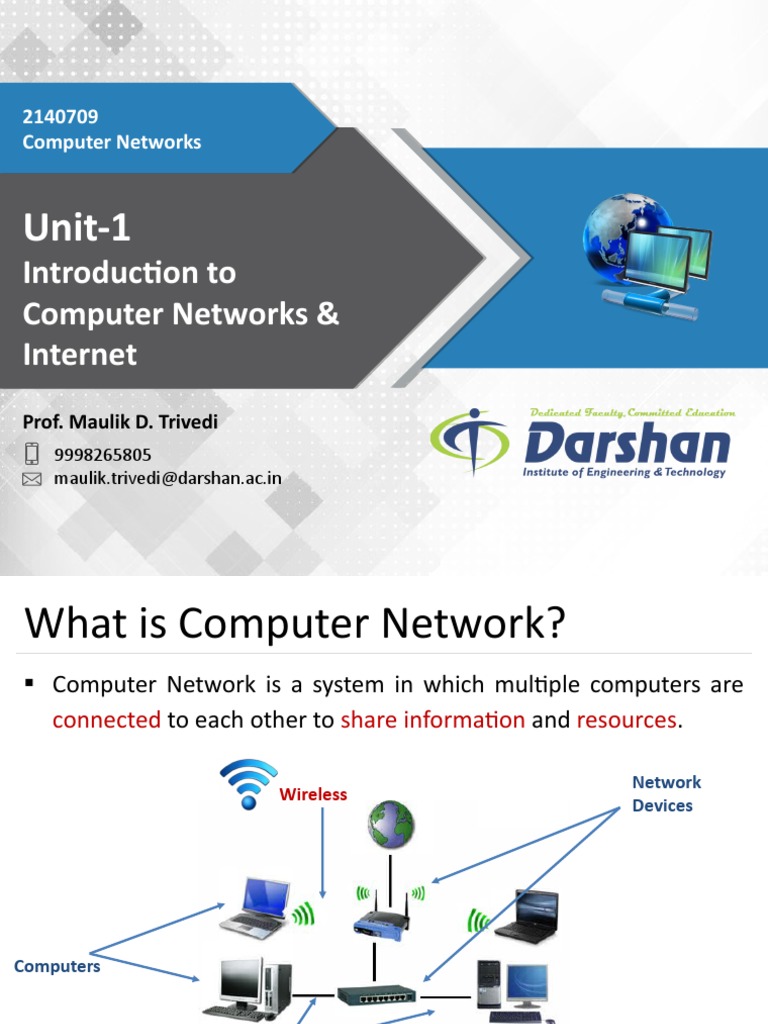 2140709
Computer Networks

Unit-1
Introduction to Computer Networks & Internet

Prof. Maulik D. Trivedi
9998265805
maulik.trivedi@darshan.ac.in

Dedicated Faculty, Committed Education
Darshan
Institute of Engineering & Technology

What is Computer Network?

▪ Computer Network is a system in which multiple computers are connected to each other to share information and resources.

Wireless

Network Devices

Computers